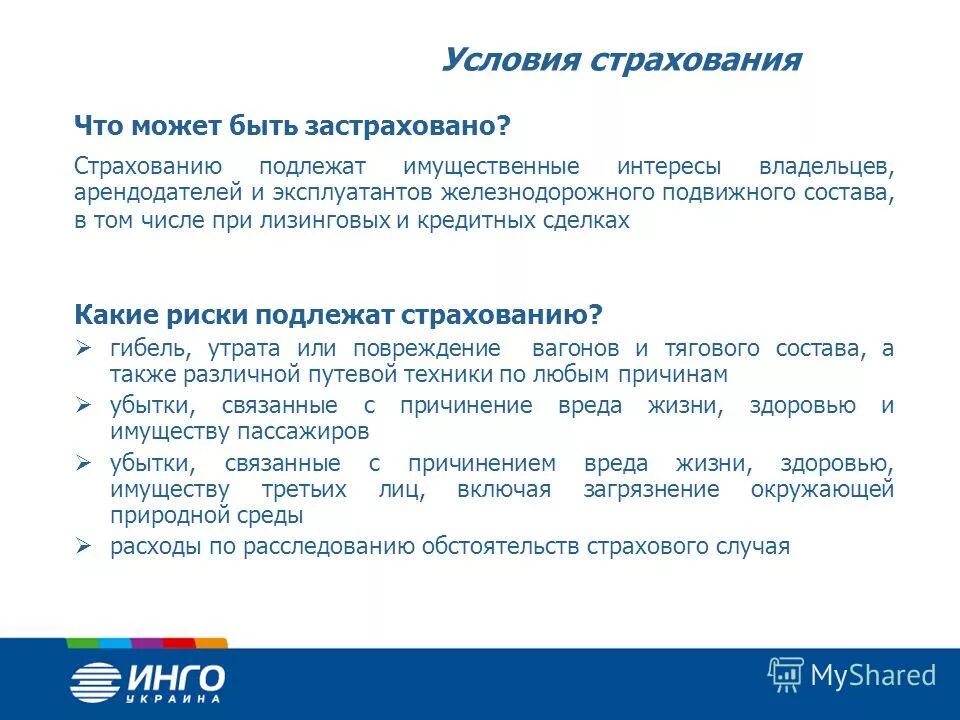 Условия страхования

Что может быть застраховано?

Страхованию подлежат имущественные интересы владельцев, арендодателей и эксплуатантов железнодорожного подвижного состава, в том числе при лизинговых и кредитных сделках

Какие риски подлежат страхованию?

➢ гибель, утрата или повреждение вагонов и тягового состава, а также различной путевой техники по любым причинам
➢ убытки, связанные с причинение вреда жизни, здоровью и имуществу пассажиров
➢ убытки, связанные с причинением вреда жизни, здоровью, имуществу третьих лиц, включая загрязнение окружающей природной среды
➢ расходы по расследованию обстоятельств страхового случая

ИНГО УКРАИНА

MyShared